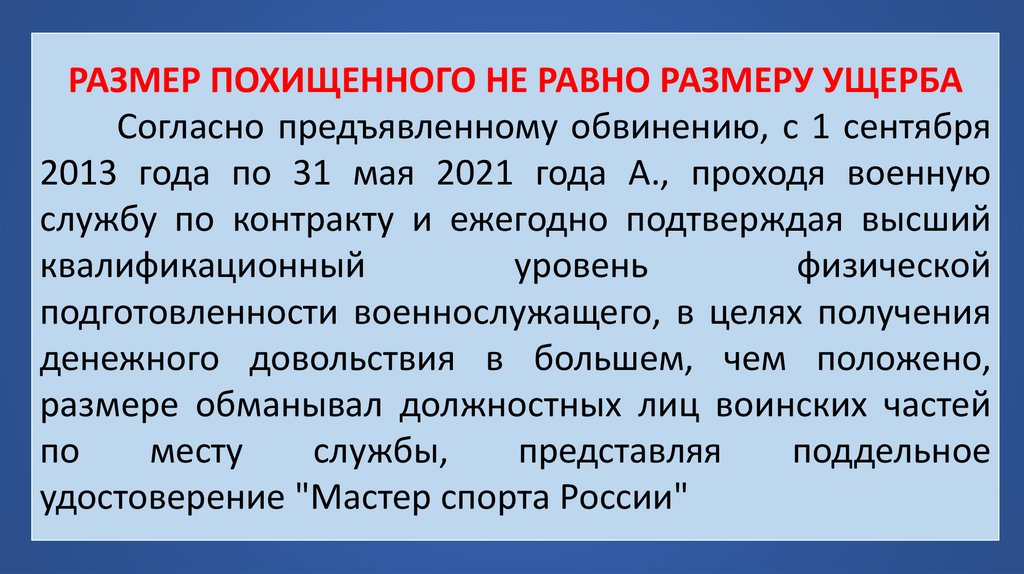 РАЗМЕР ПОХИЩЕННОГО НЕ РАВНО РАЗМЕРУ УЩЕРБА

Согласно предъявленному обвинению, с 1 сентября 2013 года по 31 мая 2021 года А., проходя военную службу по контракту и ежегодно подтверждая высший квалификационный уровень физической подготовленности военнослужащего, в целях получения денежного довольствия в большем, чем положено, размере обманывал должностных лиц воинских частей по месту службы, представляя поддельное удостоверение "Мастер спорта России"